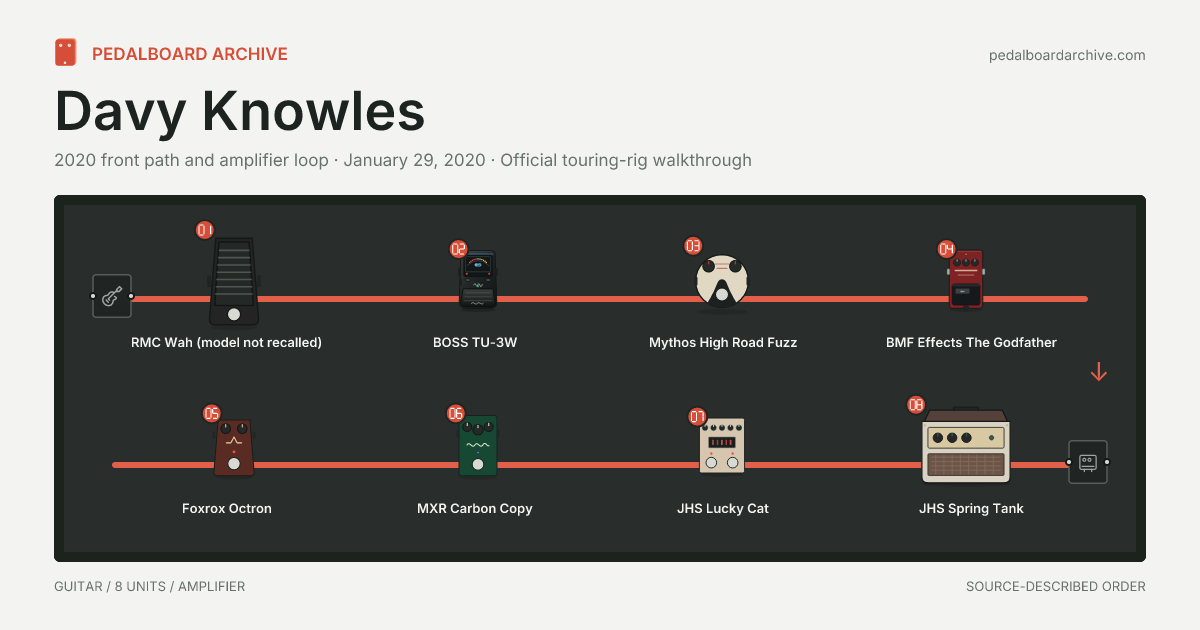 PEDALBOARD ARCHIVE

pedalboardarchive.com

Davy Knowles

2020 front path and amplifier loop · January 29, 2020 · Official touring-rig walkthrough

01
RMC Wah (model not recalled)

02
BOSS TU-3W

03
Mythos High Road Fuzz

04
BMF Effects The Godfather

05
Foxrox Octron

06
MXR Carbon Copy

07
JHS Lucky Cat

08
JHS Spring Tank

GUITAR / 8 UNITS / AMPLIFIER

SOURCE-DESCRIBED ORDER